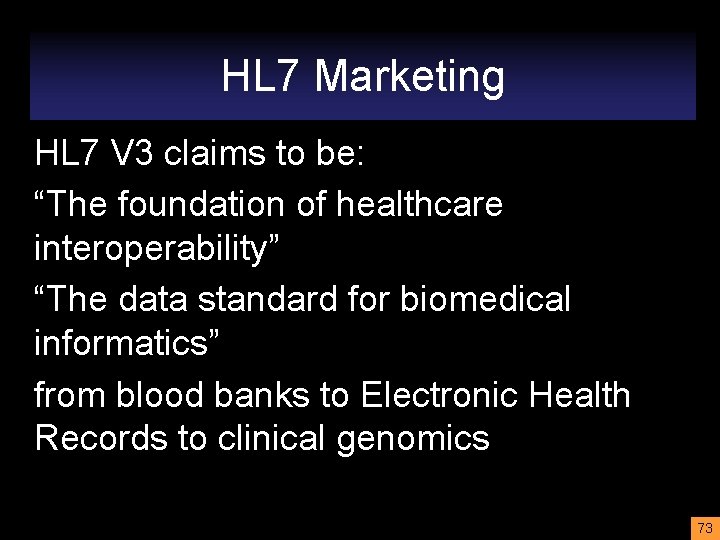 HL7 Marketing

HL7 V3 claims to be:

“The foundation of healthcare interoperability”

“The data standard for biomedical informatics”

from blood banks to Electronic Health Records to clinical genomics

73